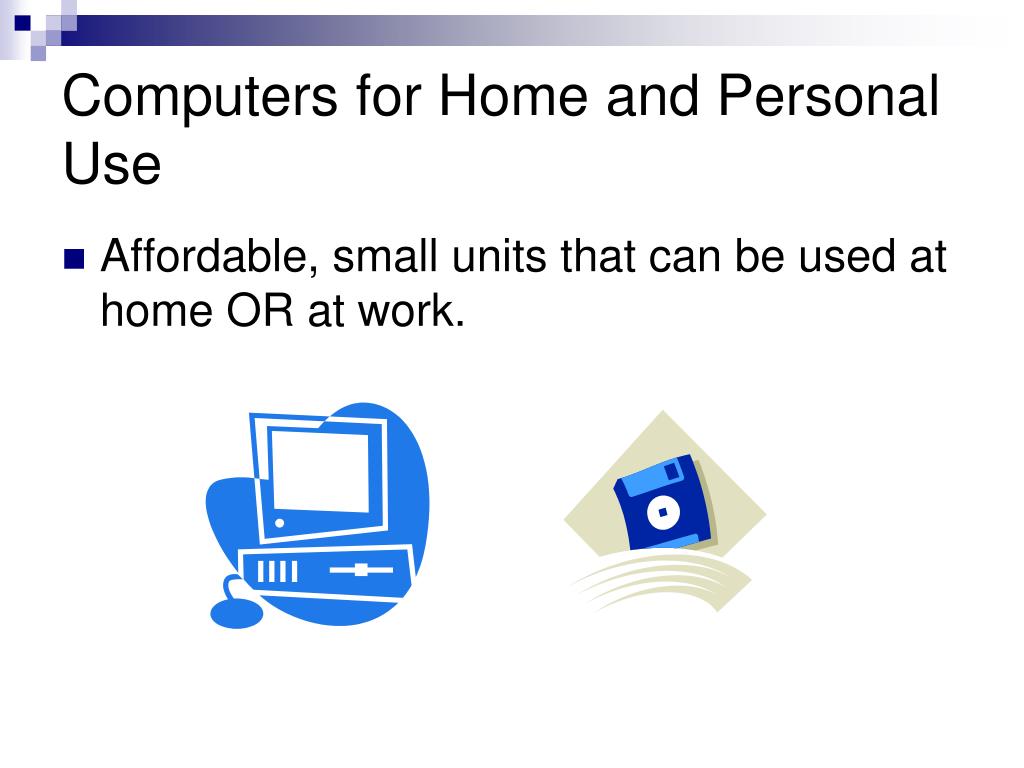 Computers for Home and Personal Use

Affordable, small units that can be used at home OR at work.